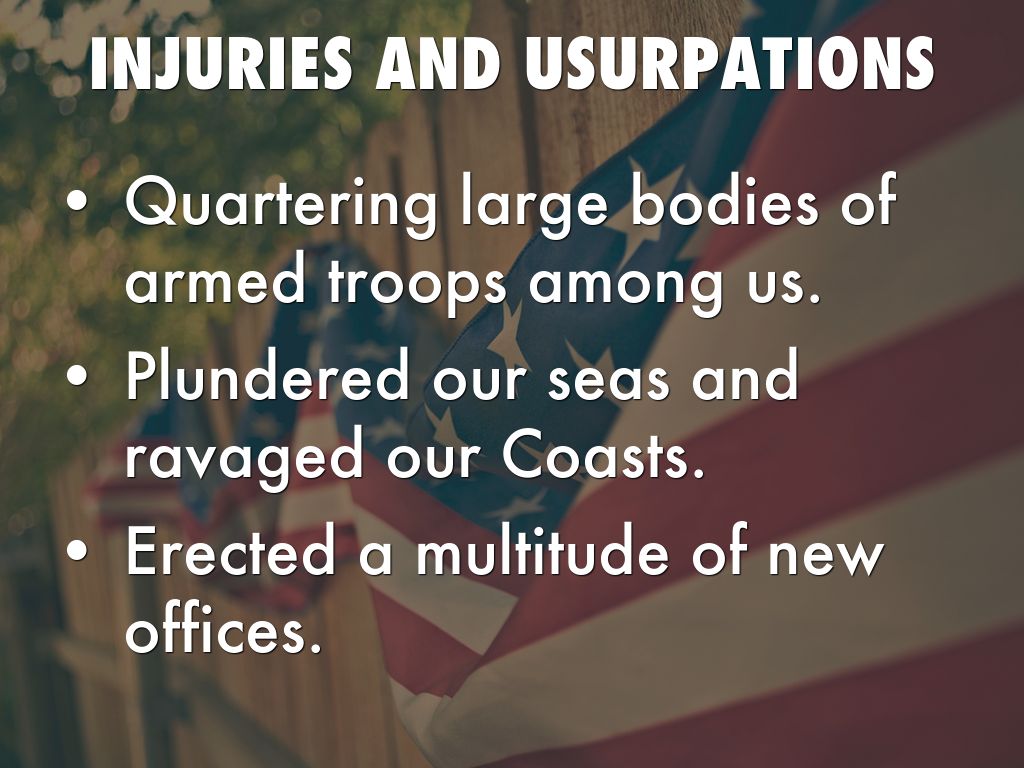 INJURIES AND USURPATIONS

• Quartering large bodies of armed troops among us.
• Plundered our seas and ravaged our Coasts.
• Erected a multitude of new offices.